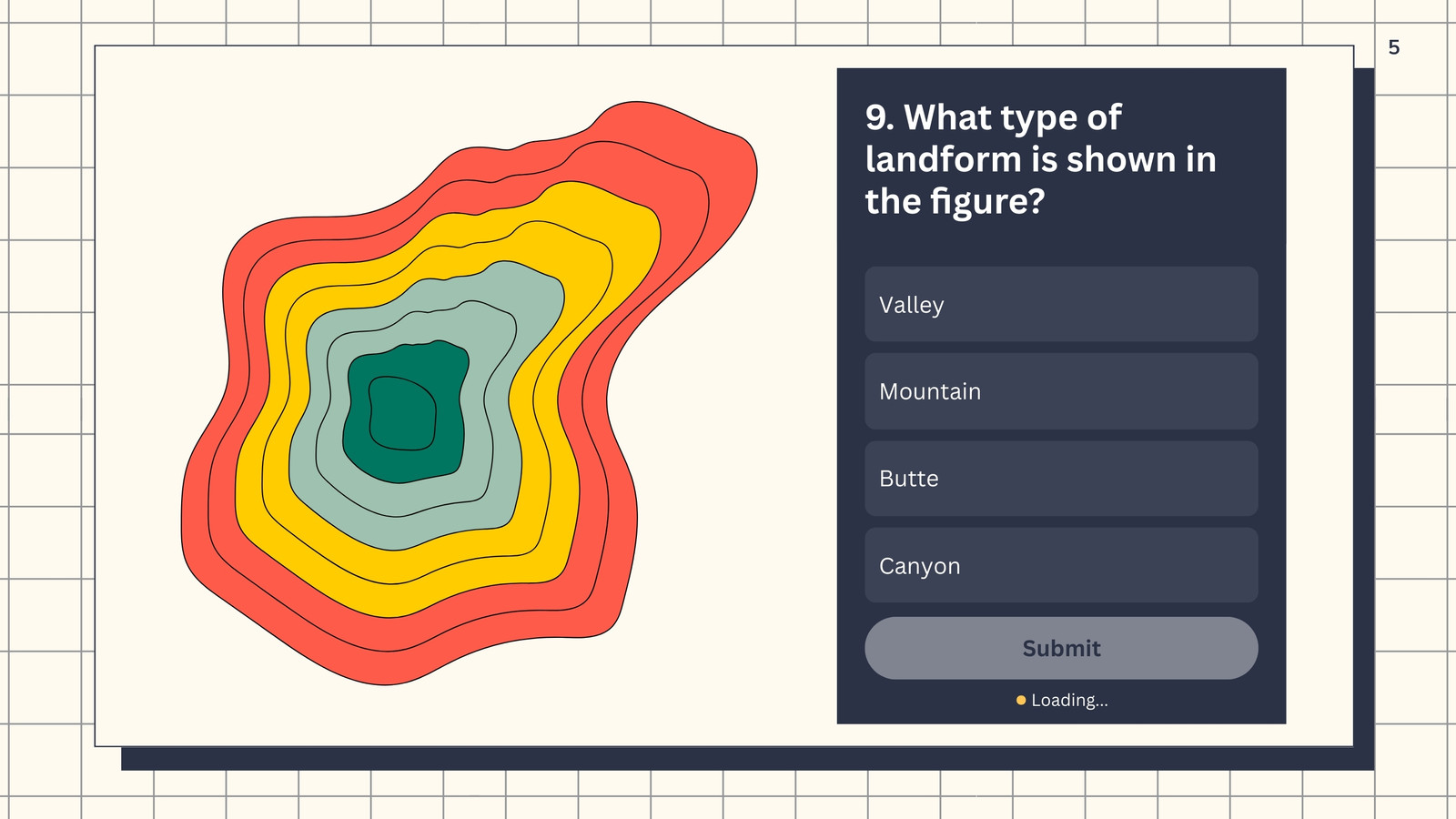 5

9. What type of landform is shown in the figure?

Valley

Mountain

Butte

Canyon

Submit

Loading...